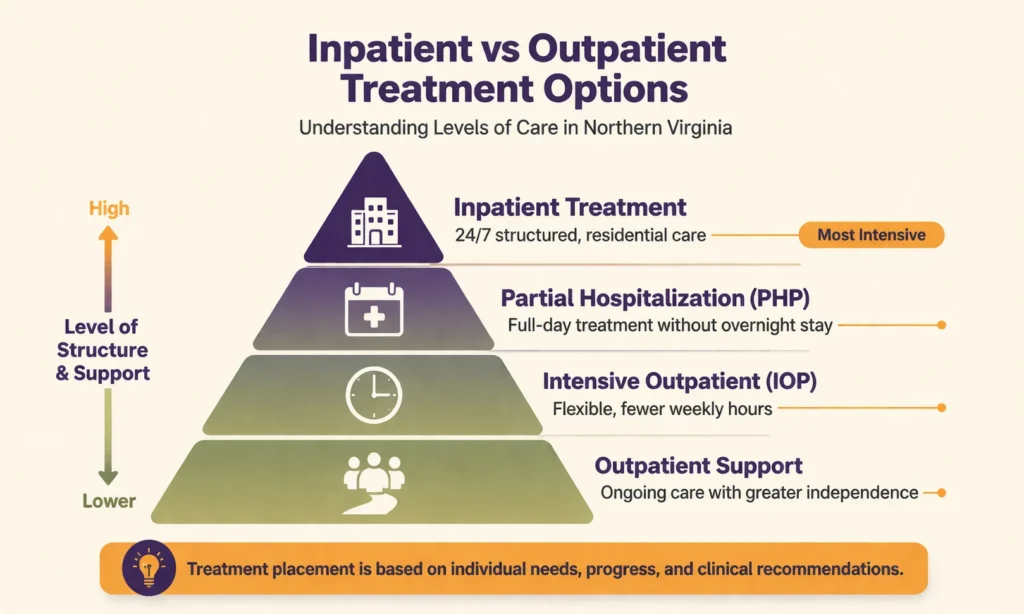 Inpatient vs Outpatient Treatment Options

Understanding Levels of Care in Northern Virginia

High

Level of Structure & Support

Lower

Inpatient Treatment
24/7 structured, residential care

Most Intensive

Partial Hospitalization (PHP)
Full-day treatment without overnight stay

Intensive Outpatient (IOP)
Flexible, fewer weekly hours

Outpatient Support
Ongoing care with greater independence

Treatment placement is based on individual needs, progress, and clinical recommendations.